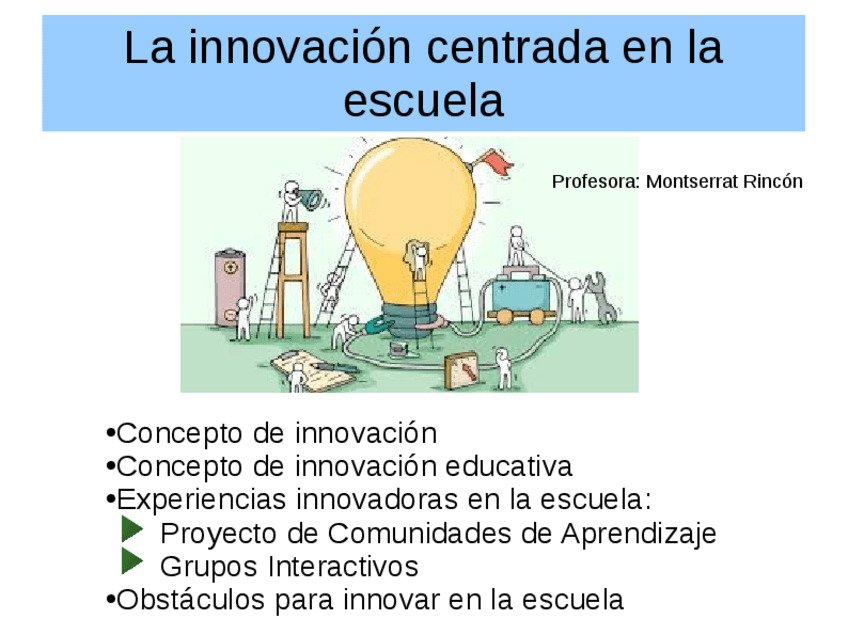 La innovación centrada en la escuela

Profesora: Montserrat Rincón

•Concepto de innovación
•Concepto de innovación educativa
•Experiencias innovadoras en la escuela:
Proyecto de Comunidades de Aprendizaje
Grupos Interactivos
•Obstáculos para innovar en la escuela